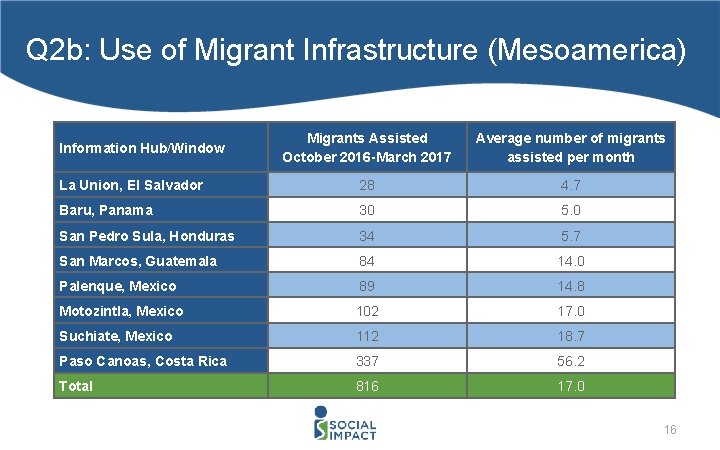 Q2b: Use of Migrant Infrastructure (Mesoamerica)

| Information Hub/Window | Migrants Assisted October 2016-March 2017 | Average number of migrants assisted per month |
|---|---|---|
| La Union, El Salvador | 28 | 4.7 |
| Baru, Panama | 30 | 5.0 |
| San Pedro Sula, Honduras | 34 | 5.7 |
| San Marcos, Guatemala | 84 | 14.0 |
| Palenque, Mexico | 89 | 14.8 |
| Motozintla, Mexico | 102 | 17.0 |
| Suchiate, Mexico | 112 | 18.7 |
| Paso Canoas, Costa Rica | 337 | 56.2 |
| Total | 816 | 17.0 |

SOCIAL IMPACT

16